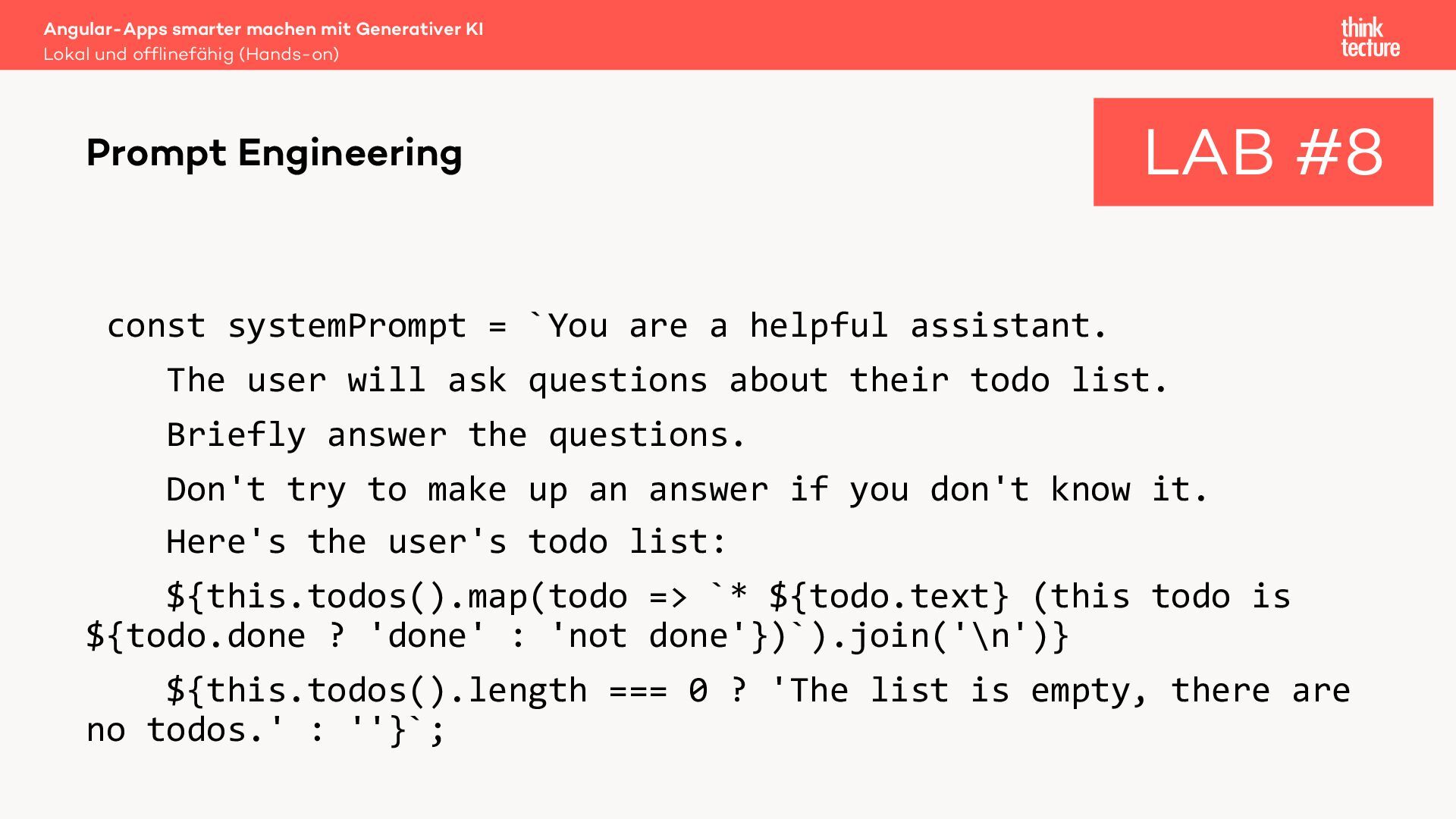 Angular-Apps smarter machen mit Generativer KI
Lokal und offlinefähig (Hands-on)

think tecture

Prompt Engineering

LAB #8

const systemPrompt = `You are a helpful assistant.
The user will ask questions about their todo list.
Briefly answer the questions.
Don't try to make up an answer if you don't know it.
Here's the user's todo list:
${this.todos().map(todo => `* ${todo.text} (this todo is ${todo.done ? 'done' : 'not done'})`).join('\n')}
${this.todos().length === 0 ? 'The list is empty, there are no todos.' : ''}`;